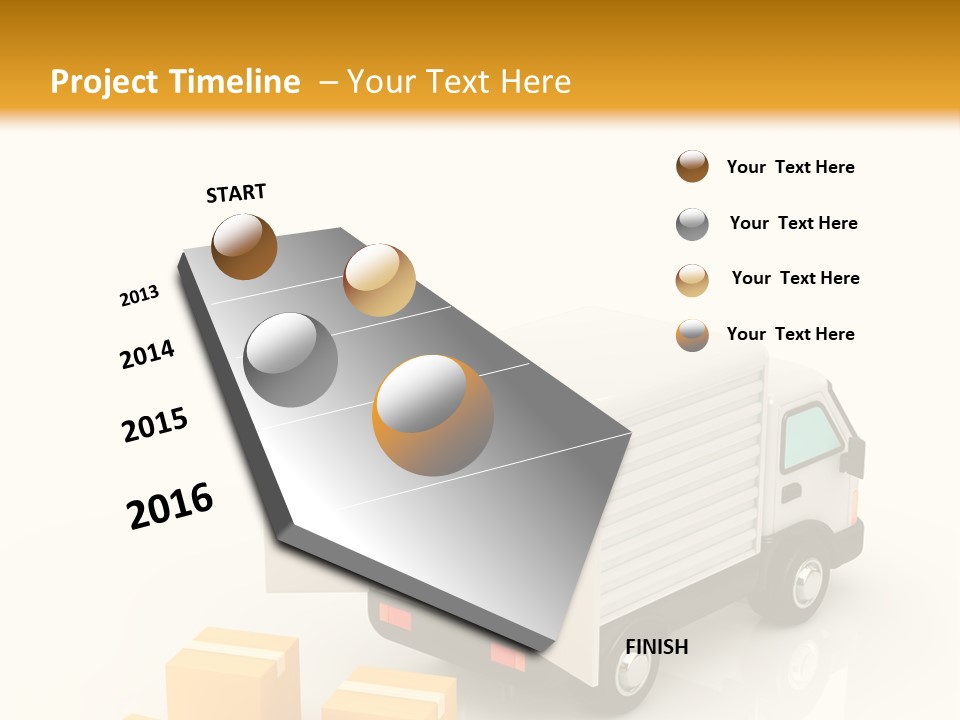 Project Timeline – Your Text Here

START

2013

2014

2015

2016

FINISH

Your Text Here

Your Text Here

Your Text Here

Your Text Here